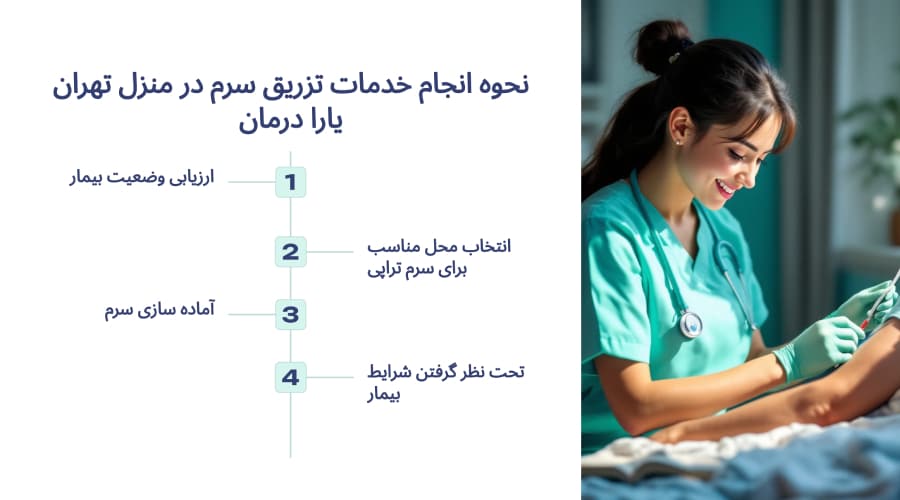 نحوه انجام خدمات تزریق سرم در منزل تهران یارا درمان

1
ارزیابی وضعیت بیمار

2
انتخاب محل مناسب برای سرم تراپی

3
آماده سازی سرم

4
تحت نظر گرفتن شرایط بیمار